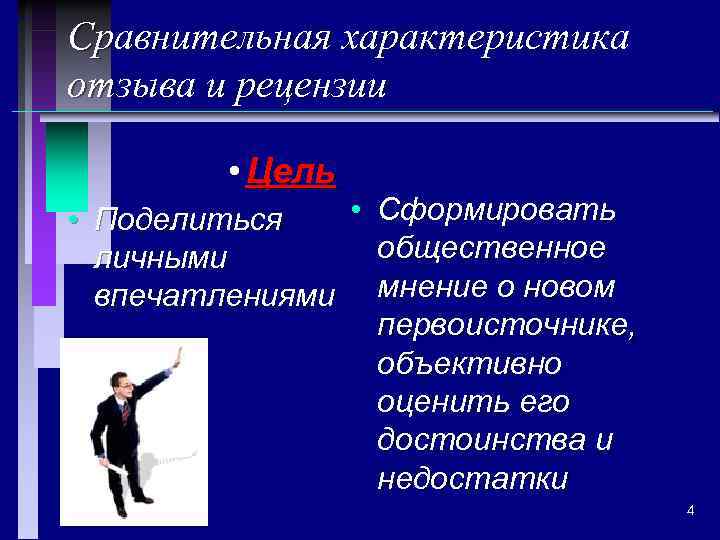 Сравнительная характеристика отзыва и рецензии

• Цель

• Поделиться личными впечатлениями

• Сформировать общественное мнение о новом первоисточнике, объективно оценить его достоинства и недостатки

4